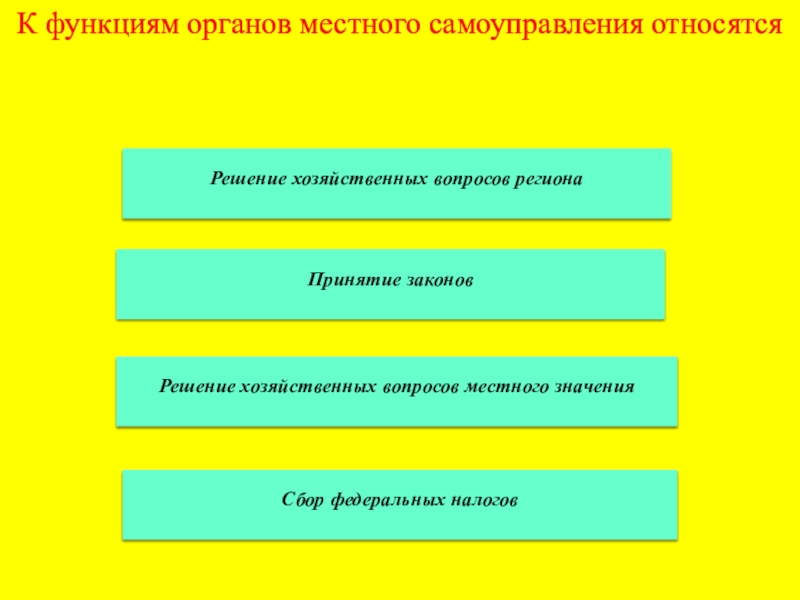 К функциям органов местного самоуправления относятся

Решение хозяйственных вопросов региона

Принятие законов

Решение хозяйственных вопросов местного значения

Сбор федеральных налогов